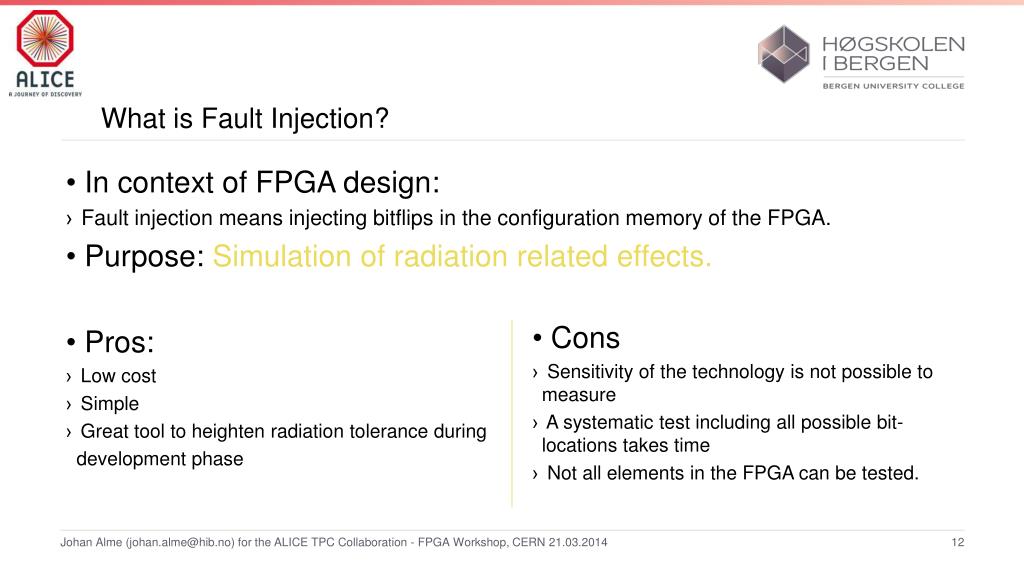 ALICE
A JOURNEY OF DISCOVERY

HØGSKOLEN I BERGEN
BERGEN UNIVERSITY COLLEGE

What is Fault Injection?

• In context of FPGA design:
› Fault injection means injecting bitflips in the configuration memory of the FPGA.
• Purpose: Simulation of radiation related effects.

• Pros:
› Low cost
› Simple
› Great tool to heighten radiation tolerance during development phase

• Cons
› Sensitivity of the technology is not possible to measure
› A systematic test including all possible bit-locations takes time
› Not all elements in the FPGA can be tested.

Johan Alme (johan.alme@hib.no) for the ALICE TPC Collaboration - FPGA Workshop, CERN 21.03.2014

12